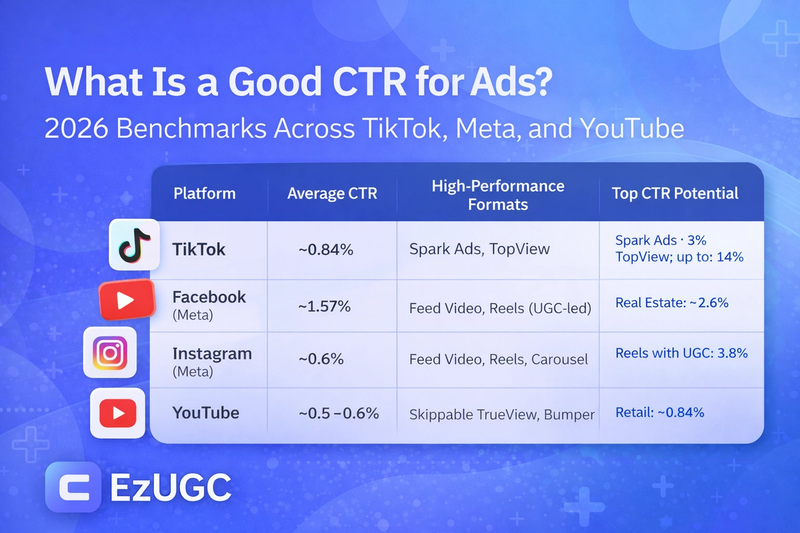 What Is a Good CTR for Ads?
2026 Benchmarks Across TikTok, Meta, and YouTube

| Platform | Average CTR | High-Performance Formats | Top CTR Potential |
|---|---|---|---|
| TikTok | ~0.84% | Spark Ads, TopView | Spark Ads · 3% TopView; up to: 14% |
| Facebook (Meta) | ~1.57% | Feed Video, Reels (UGC-led) | Real Estate: ~2.6% |
| Instagram (Meta) | ~0.6% | Feed Video, Reels, Carousel | Reels with UGC: 3.8% |
| YouTube | ~0.5 –0.6% | Skippable TrueView, Bumper | Retail: ~0.84% |

EzUGC